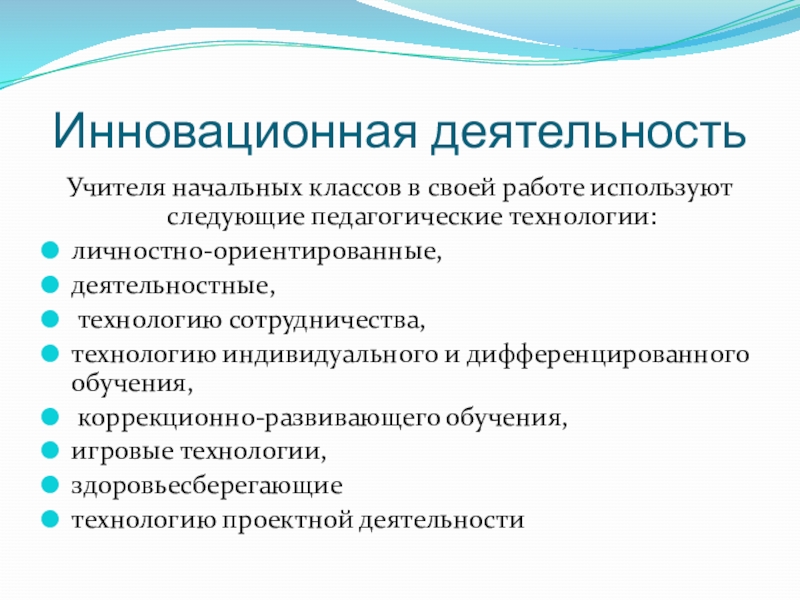 Инновационная деятельность

Учителя начальных классов в своей работе используют следующие педагогические технологии:

- личностно-ориентированные,
- деятельностные,
- технологию сотрудничества,
- технологию индивидуального и дифференцированного обучения,
- коррекционно-развивающего обучения,
- игровые технологии,
- здоровьесберегающие
- технологию проектной деятельности